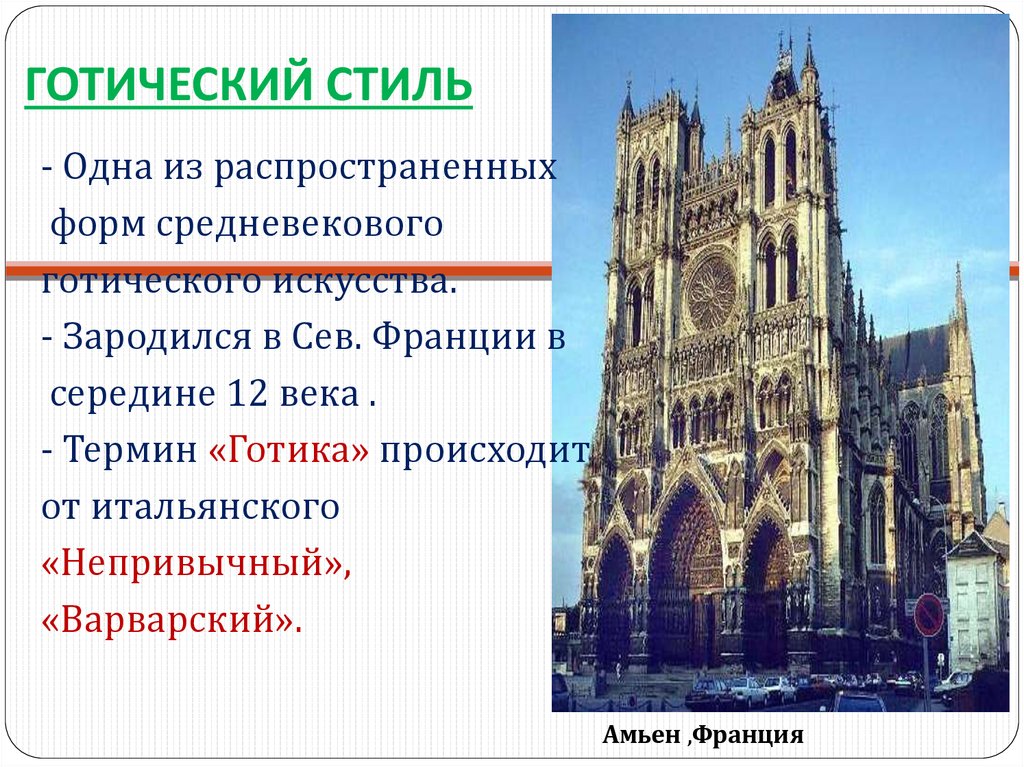 ГОТИЧЕСКИЙ СТИЛЬ

- Одна из распространенных форм средневекового готического искусства.
- Зародился в Сев. Франции в середине 12 века .
- Термин «Готика» происходит от итальянского «Непривычный», «Варварский».

Амьен ,Франция